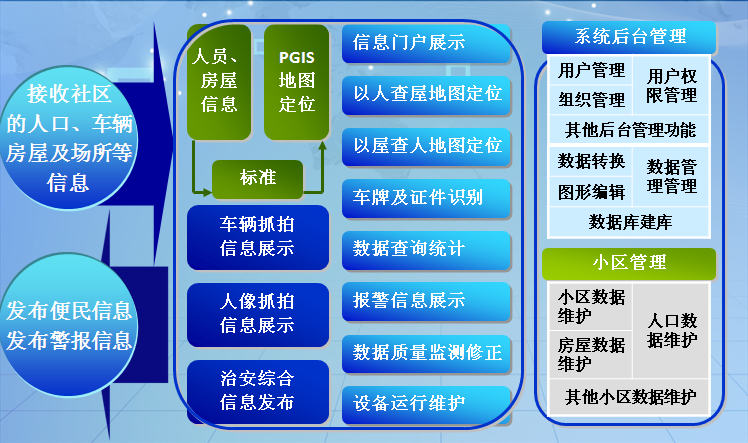 接收社区的人口、车辆房屋及场所等信息

发布便民信息
发布警报信息

人员、房屋信息

PGIS地图定位

标准

车辆抓拍信息展示

人像抓拍信息展示

治安综合信息发布

信息门户展示

以人查屋地图定位

以屋查人地图定位

车牌及证件识别

数据查询统计

报警信息展示

数据质量监测修正

设备运行维护

系统后台管理

用户管理
组织管理
用户权限管理
其他后台管理功能
数据转换
图形编辑
数据管理管理
数据库建库

小区管理

小区数据维护
房屋数据维护
人口数据维护
其他小区数据维护